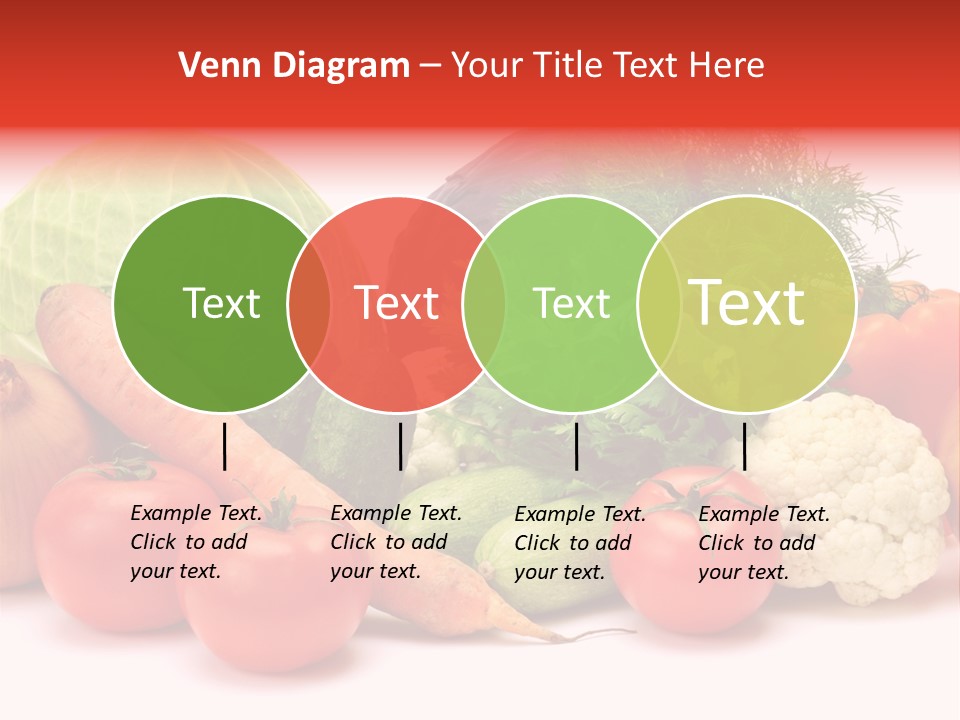 Venn Diagram – Your Title Text Here

Text

Text

Text

Text

Example Text. Click to add your text.

Example Text. Click to add your text.

Example Text. Click to add your text.

Example Text. Click to add your text.